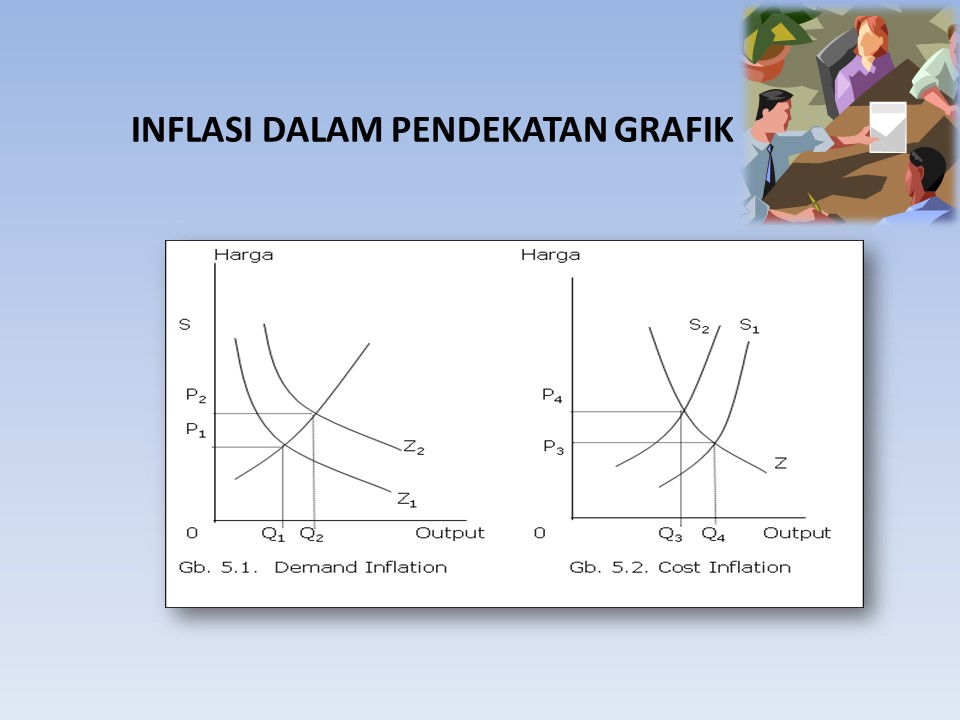 INFLASI DALAM PENDEKATAN GRAFIK

Harga

S

$P_2$

$P_1$

$Z_2$

$Z_1$

0 $Q_1$ $Q_2$ Output

Gb. 5.1. Demand Inflation

Harga

$S_2$ $S_1$

$P_4$

$P_3$

Z

0 $Q_3$ $Q_4$ Output

Gb. 5.2. Cost Inflation